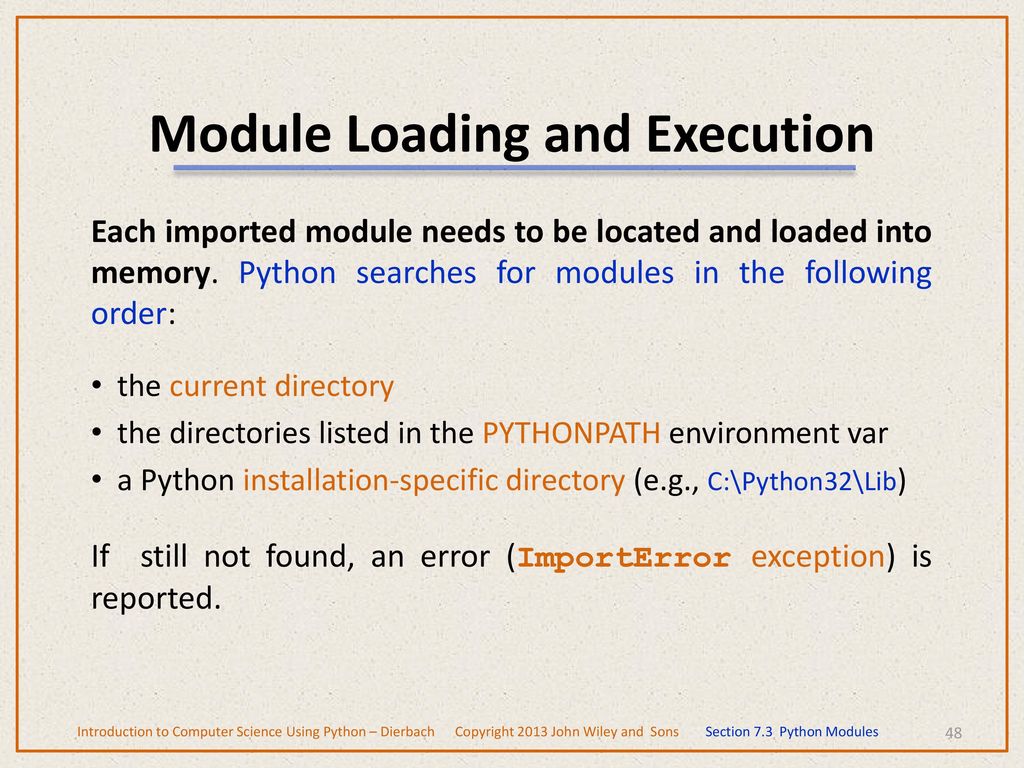 Module Loading and Execution

Each imported module needs to be located and loaded into memory. Python searches for modules in the following order:

• the current directory
• the directories listed in the PYTHONPATH environment var
• a Python installation-specific directory (e.g., C:\Python32\Lib)

If still not found, an error (ImportError exception) is reported.

Introduction to Computer Science Using Python – Dierbach Copyright 2013 John Wiley and Sons Section 7.3 Python Modules 48